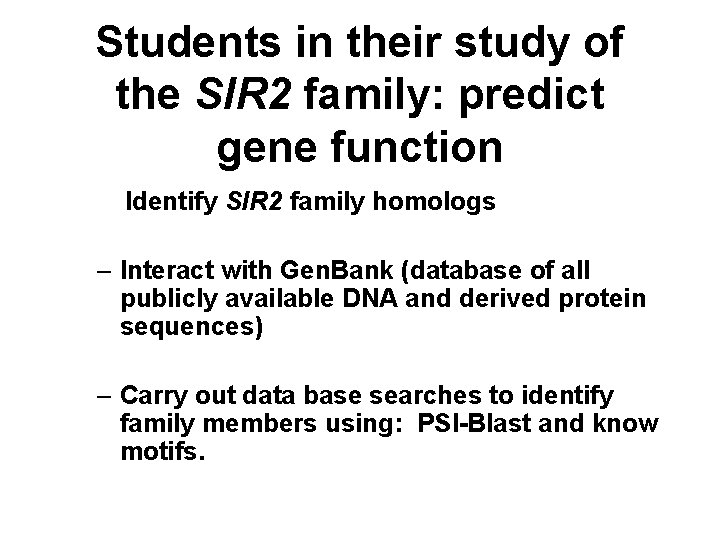 Students in their study of the SIR2 family: predict gene function

Identify SIR2 family homologs

– Interact with GenBank (database of all publicly available DNA and derived protein sequences)

– Carry out data base searches to identify family members using: PSI-Blast and know motifs.